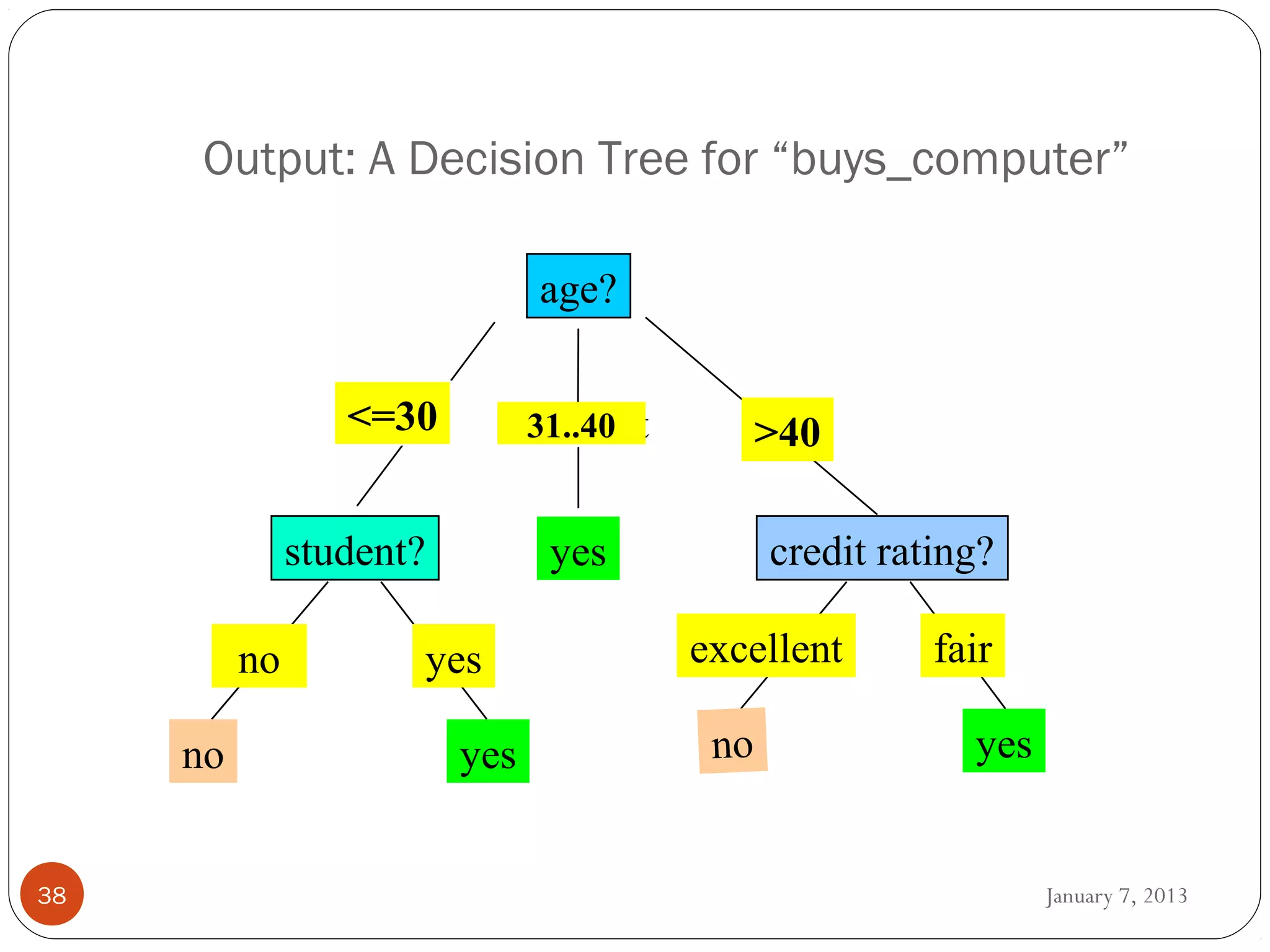 Output: A Decision Tree for “buys_computer”

age?

<=30

31..40

>40

student?

yes

credit rating?

no

yes

excellent

fair

no

yes

no

yes

38

January 7, 2013